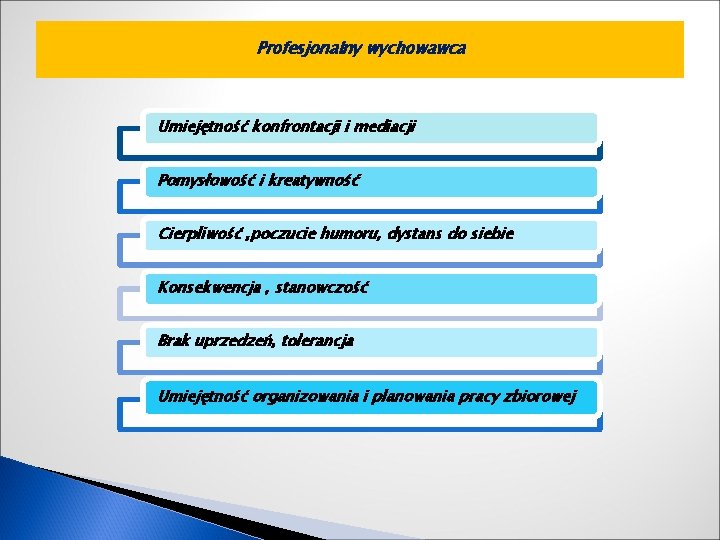 Profesjonalny wychowawca

Umiejętność konfrontacji i mediacji

Pomysłowość i kreatywność

Cierpliwość ,poczucie humoru, dystans do siebie

Konsekwencja , stanowczość

Brak uprzedzeń, tolerancja

Umiejętność organizowania i planowania pracy zbiorowej